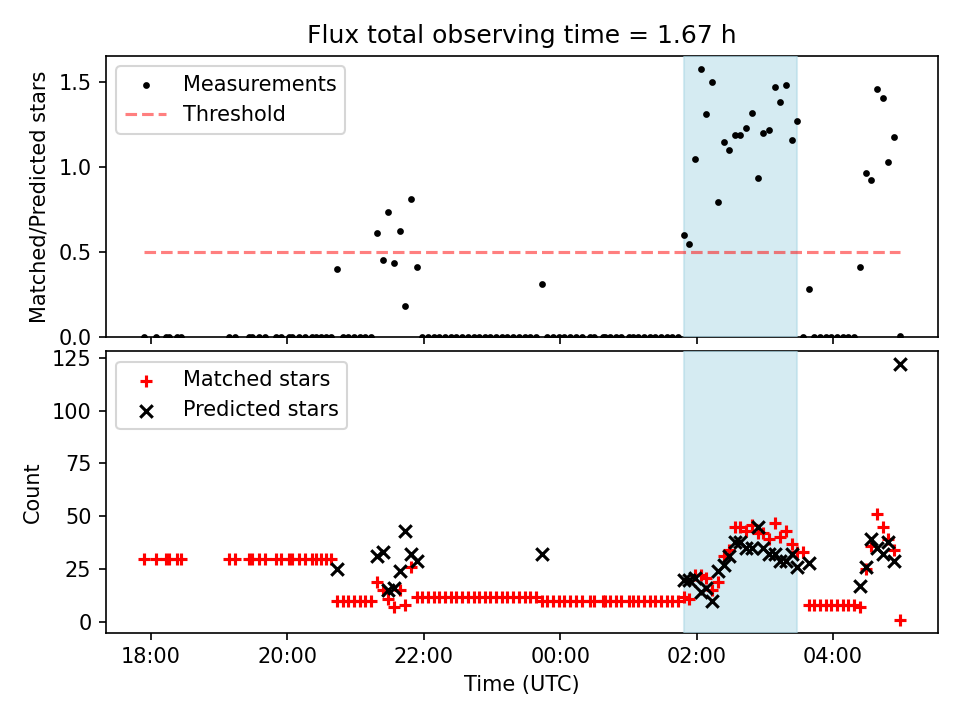 Flux total observing time = 1.67 h

Measurements
Threshold

Matched/Predicted stars

1.5
1.0
0.5
0.0

Matched stars
Predicted stars

Count

125
100
75
50
25
0

18:00
20:00
22:00
00:00
02:00
04:00

Time (UTC)